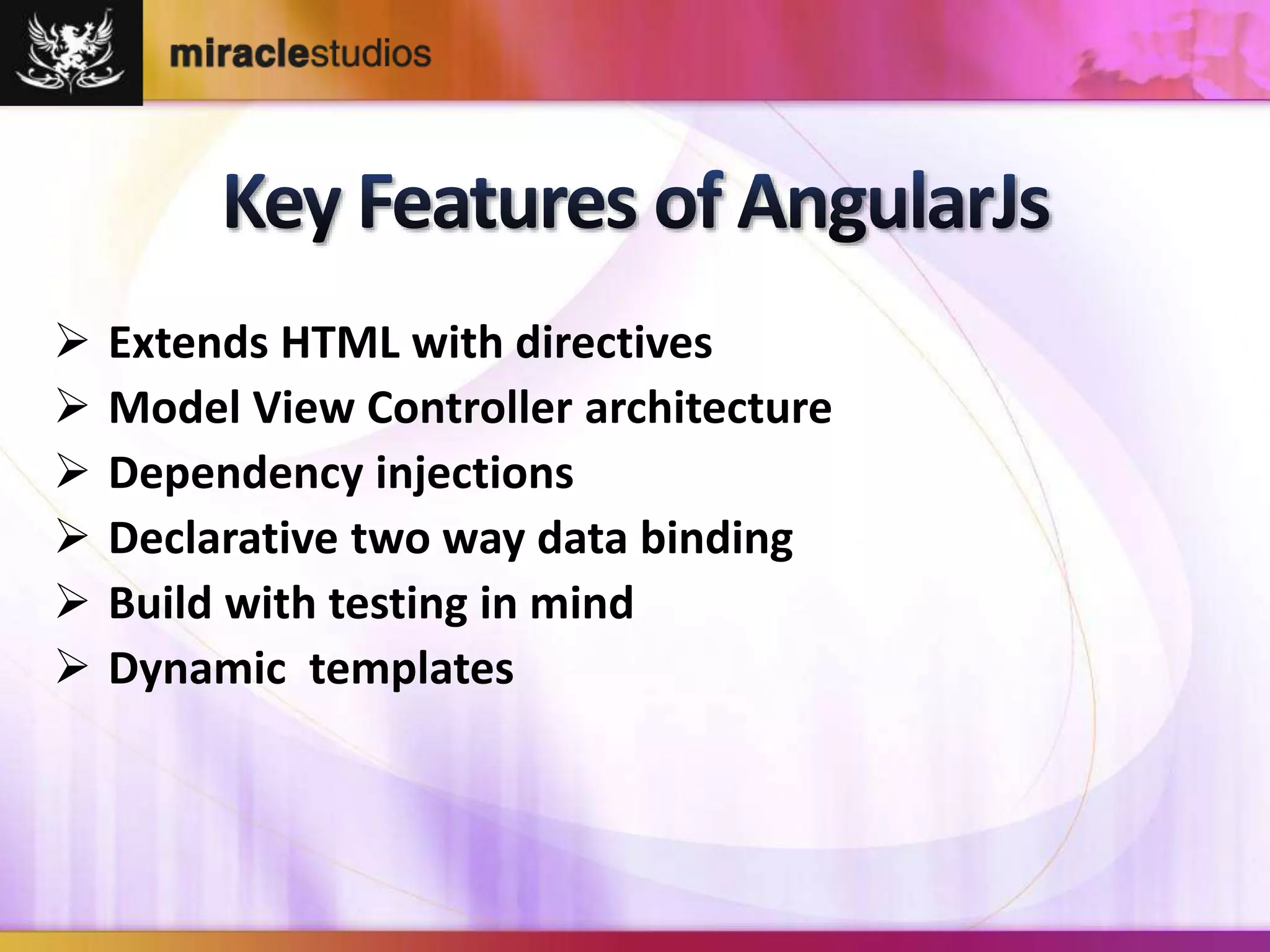 miraclestudios

Key Features of AngularJs

➢ Extends HTML with directives
➢ Model View Controller architecture
➢ Dependency injections
➢ Declarative two way data binding
➢ Build with testing in mind
➢ Dynamic templates